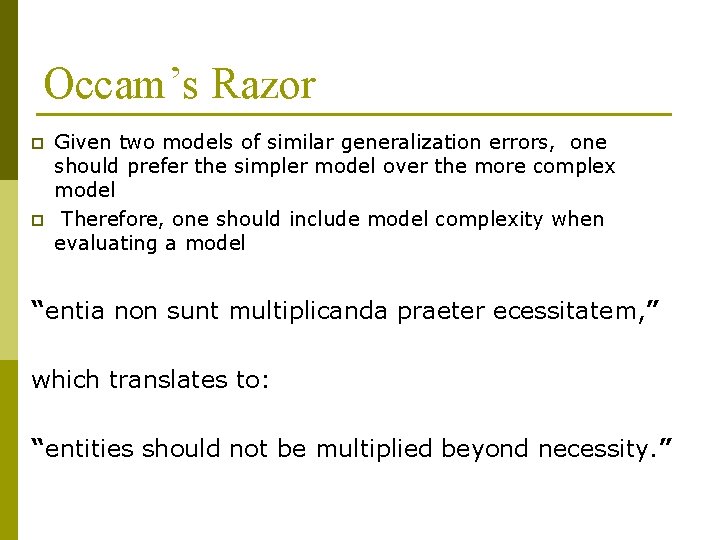 Occam's Razor

Given two models of similar generalization errors, one should prefer the simpler model over the more complex model

Therefore, one should include model complexity when evaluating a model

"entia non sunt multiplicanda praeter ecessitatem,"

which translates to:

"entities should not be multiplied beyond necessity."